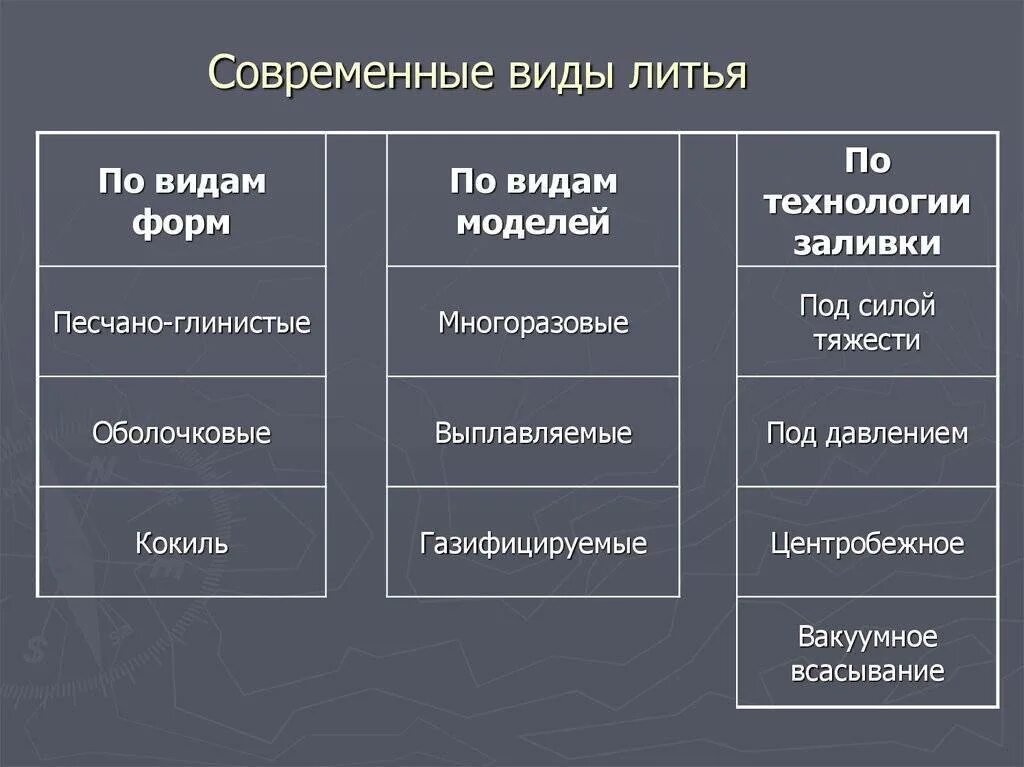 Современные виды литья

| По видам форм | По видам моделей | По технологии заливки |
|---|---|---|
| Песчано-глинистые | Многоразовые | Под силой тяжести |
| Оболочковые | Выплавляемые | Под давлением |
| Кокиль | Газифицируемые | Центробежное |
| | | Вакуумное всасывание |